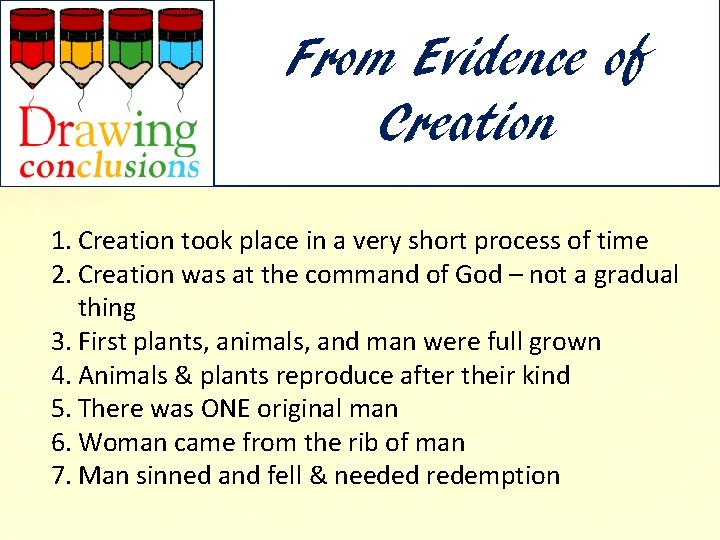 Drawing conclusions

From Evidence of Creation

1. Creation took place in a very short process of time
2. Creation was at the command of God – not a gradual thing
3. First plants, animals, and man were full grown
4. Animals & plants reproduce after their kind
5. There was ONE original man
6. Woman came from the rib of man
7. Man sinned and fell & needed redemption